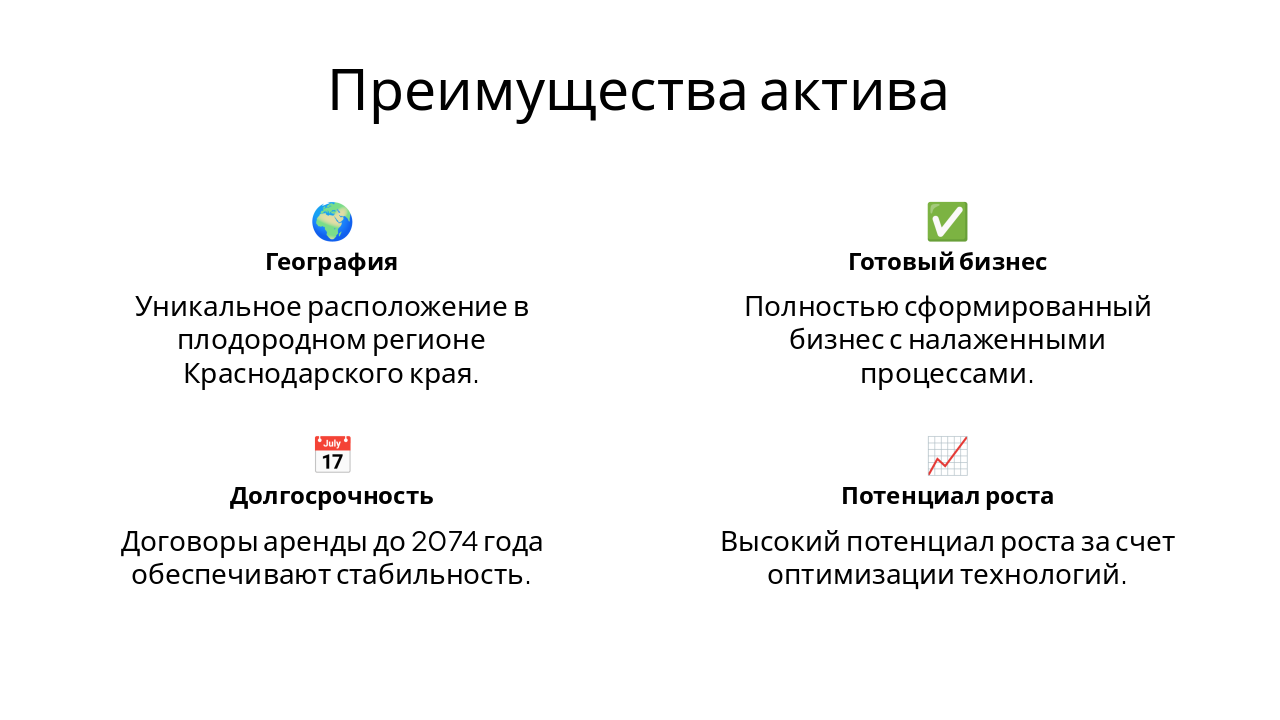 Преимущества актива

География

Уникальное расположение в плодородном регионе Краснодарского края.

Готовый бизнес

Полностью сформированный бизнес с налаженными процессами.

July
17

Долгосрочность

Договоры аренды до 2074 года обеспечивают стабильность.

Потенциал роста

Высокий потенциал роста за счет оптимизации технологий.